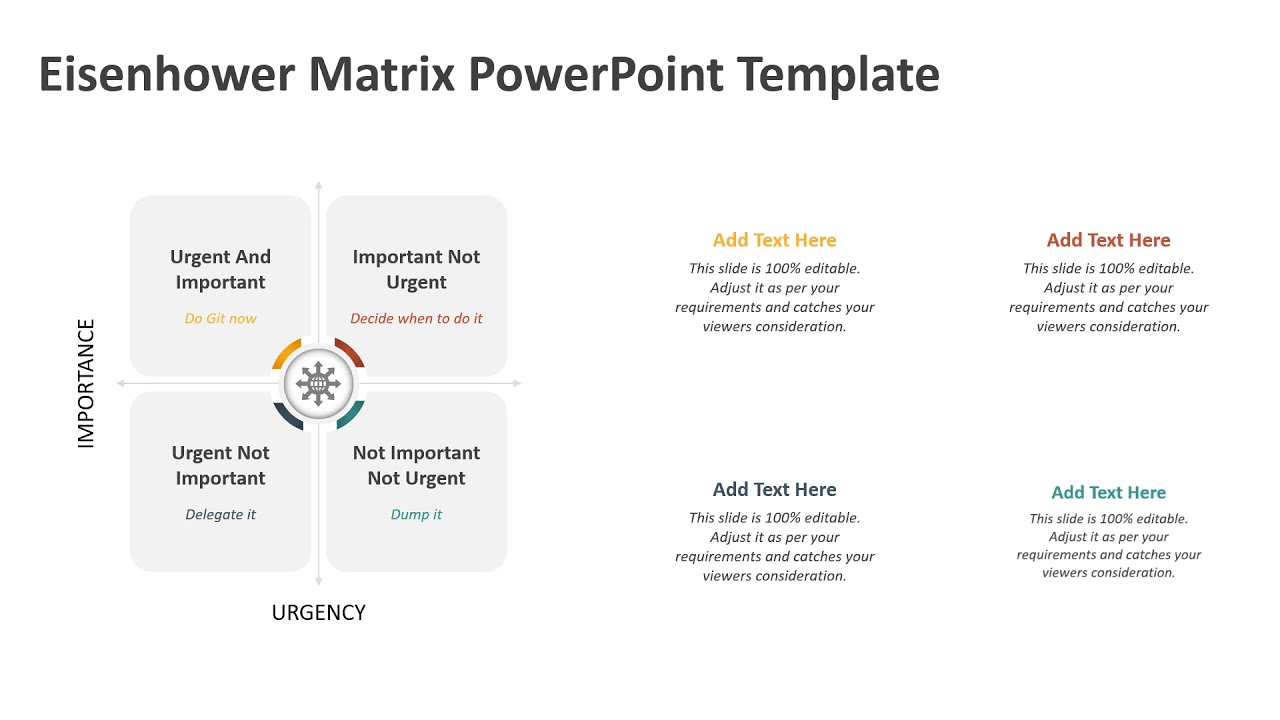 Eisenhower Matrix PowerPoint Template

IMPORTANCE

Urgent And Important

Do Git now

Important Not Urgent

Decide when to do it

Urgent Not Important

Delegate it

Not Important Not Urgent

Dump it

URGENCY

Add Text Here

This slide is 100% editable. Adjust it as per your requirements and catches your viewers consideration.

Add Text Here

This slide is 100% editable. Adjust it as per your requirements and catches your viewers consideration.

Add Text Here

This slide is 100% editable. Adjust it as per your requirements and catches your viewers consideration.

Add Text Here

This slide is 100% editable. Adjust it as per your requirements and catches your viewers consideration.